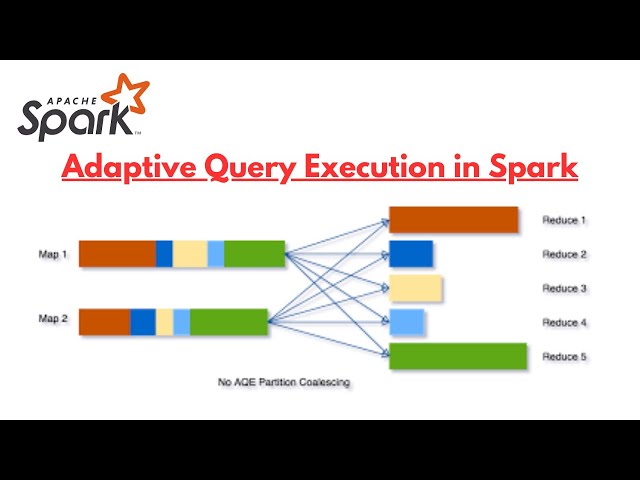 APACHE Spark™

Adaptive Query Execution in Spark

Map 1

Map 2

Reduce 1

Reduce 2

Reduce 3

Reduce 4

Reduce 5

No AQE Partition Coalescing